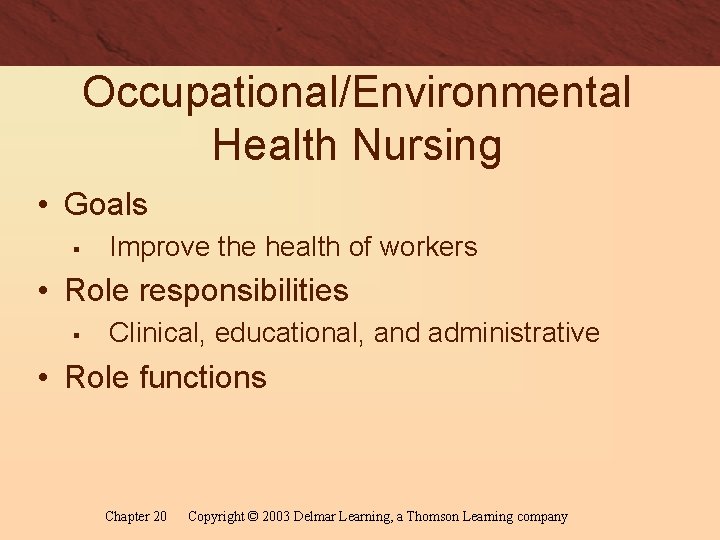 Occupational/Environmental Health Nursing

• Goals
▪ Improve the health of workers
• Role responsibilities
▪ Clinical, educational, and administrative
• Role functions

Chapter 20 Copyright © 2003 Delmar Learning, a Thomson Learning company